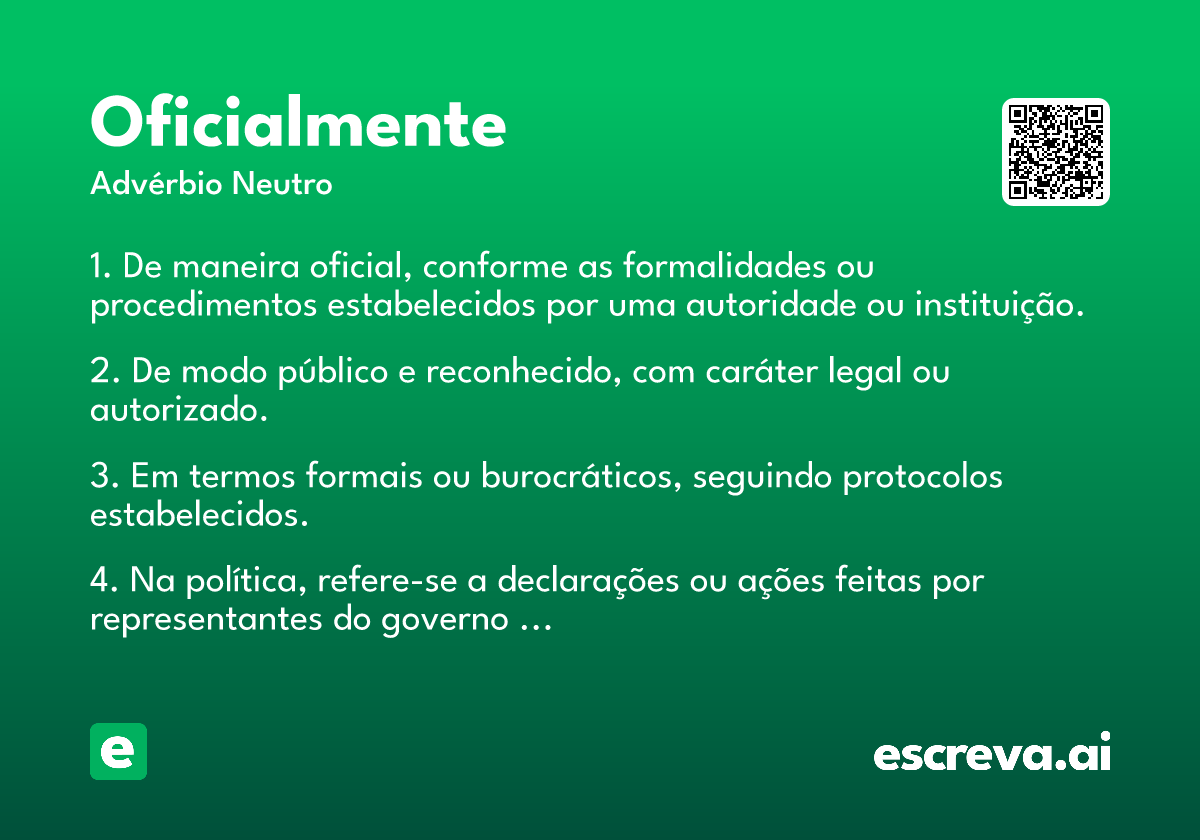 Oficialmente
Advérbio Neutro

1. De maneira oficial, conforme as formalidades ou procedimentos estabelecidos por uma autoridade ou instituição.

2. De modo público e reconhecido, com caráter legal ou autorizado.

3. Em termos formais ou burocráticos, seguindo protocolos estabelecidos.

4. Na política, refere-se a declarações ou ações feitas por representantes do governo …

e

escreva.ai